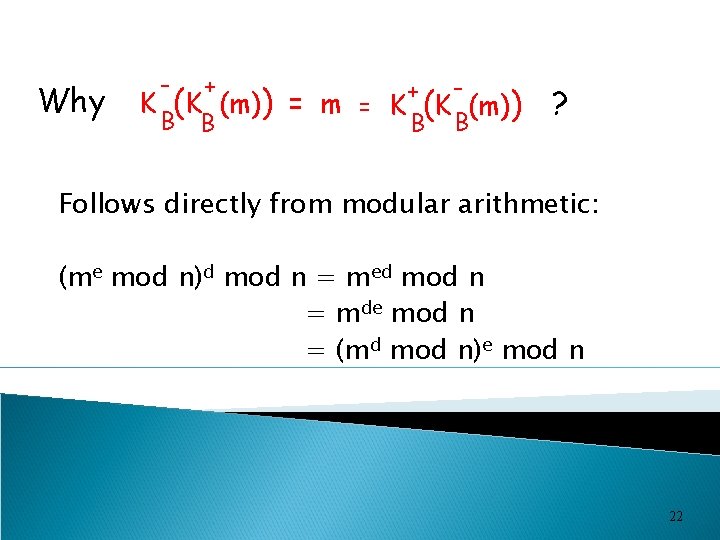 Why $K_B^-(K_B^+(m)) = m = K_B^+(K_B^-(m))$ ?

Follows directly from modular arithmetic:

$(m^e \bmod n)^d \bmod n = m^{ed} \bmod n$
$= m^{de} \bmod n$
$= (m^d \bmod n)^e \bmod n$

22